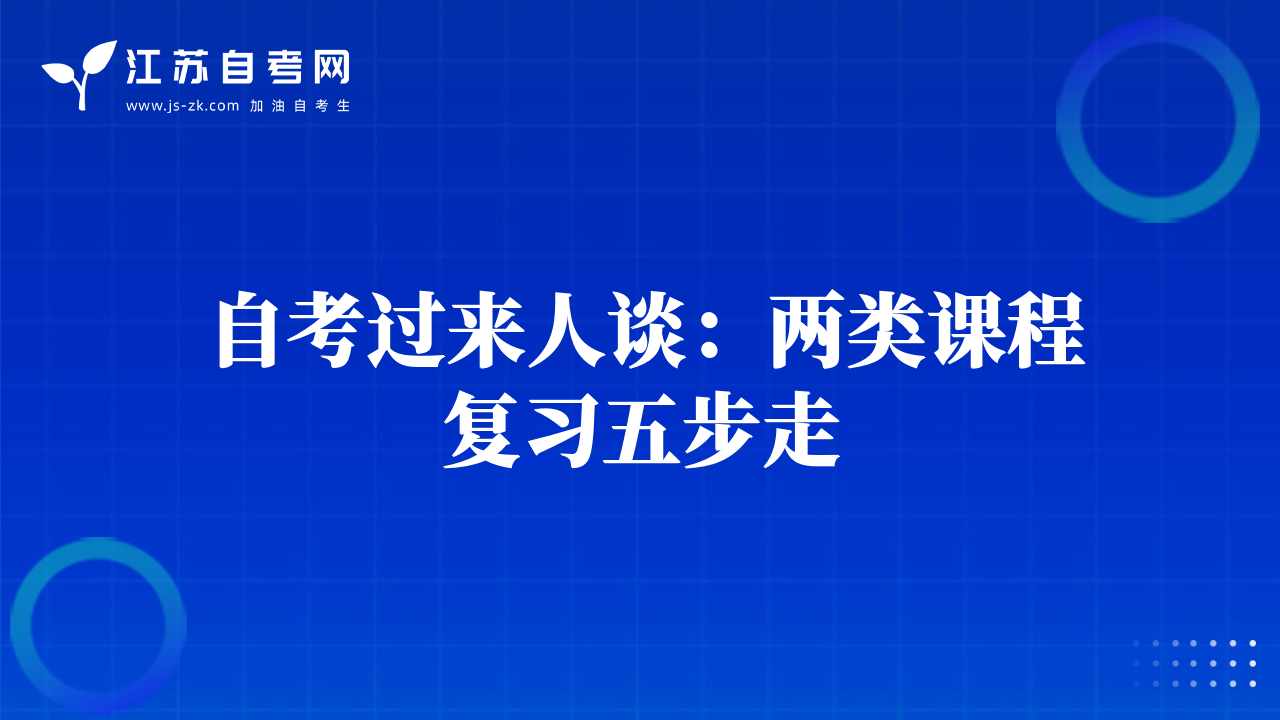 江苏自考网
www.js-zk.com 加油自考生

自考过来人谈：两类课程复习五步走